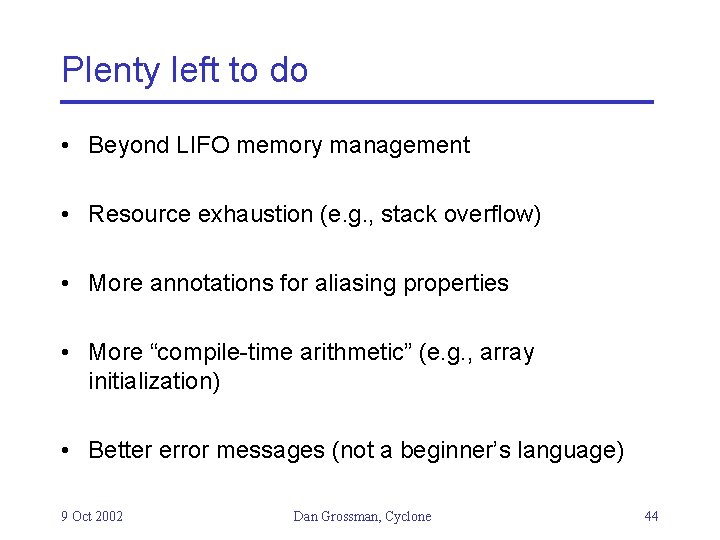 Plenty left to do

• Beyond LIFO memory management

• Resource exhaustion (e.g., stack overflow)

• More annotations for aliasing properties

• More “compile-time arithmetic” (e.g., array initialization)

• Better error messages (not a beginner’s language)

9 Oct 2002

Dan Grossman, Cyclone

44